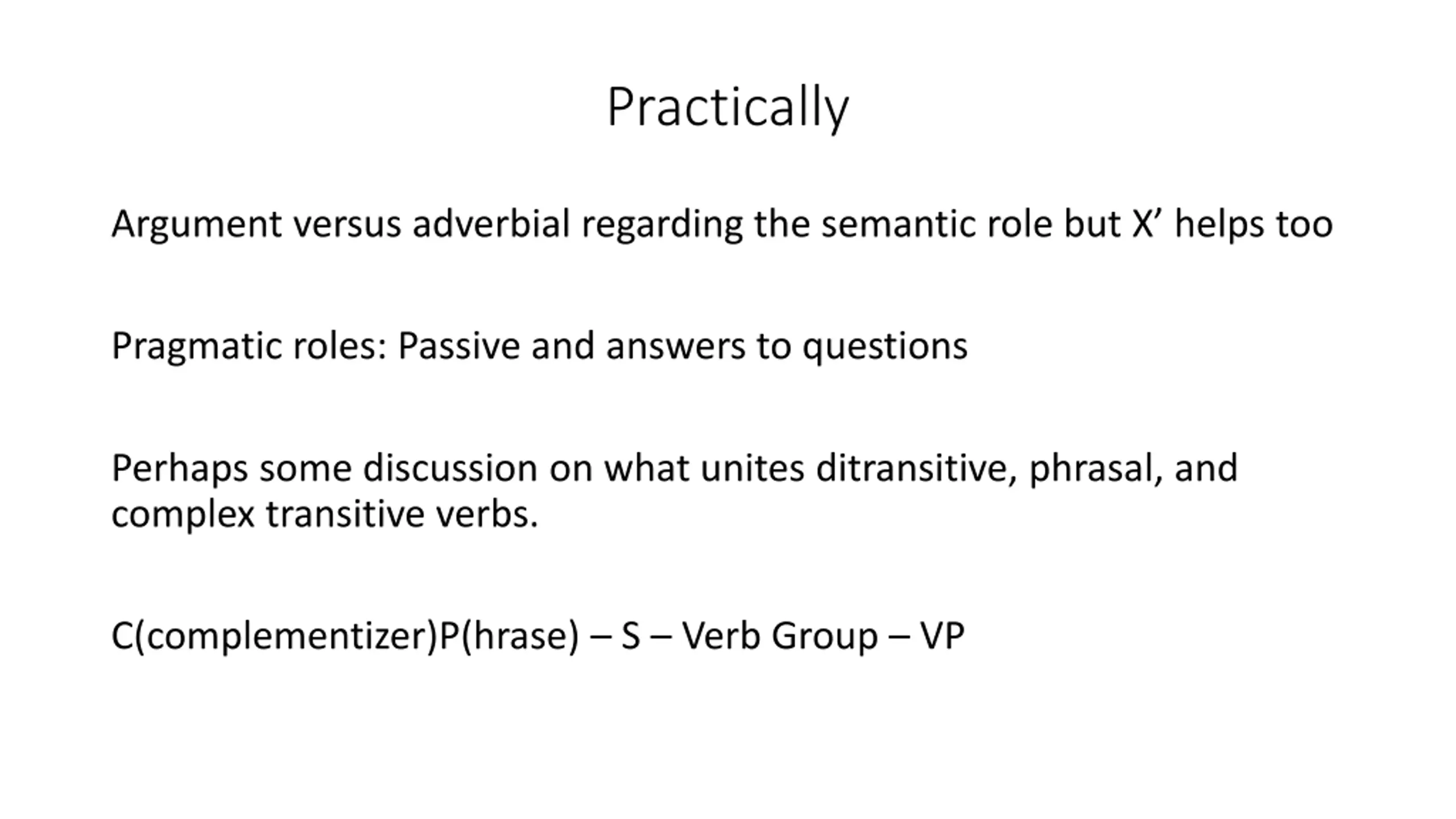 Practically

Argument versus adverbial regarding the semantic role but X’ helps too

Pragmatic roles: Passive and answers to questions

Perhaps some discussion on what unites ditransitive, phrasal, and complex transitive verbs.

C(complementizer)P(hrase) – S – Verb Group – VP